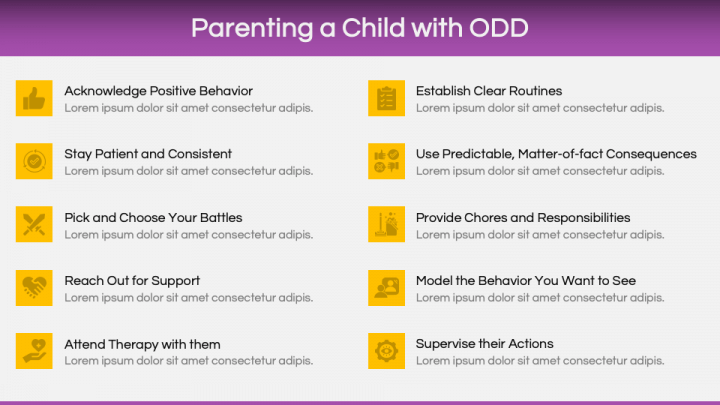 Parenting a Child with ODD

Acknowledge Positive Behavior
Lorem ipsum dolor sit amet consectetur adipis.

Stay Patient and Consistent
Lorem ipsum dolor sit amet consectetur adipis.

Pick and Choose Your Battles
Lorem ipsum dolor sit amet consectetur adipis.

Reach Out for Support
Lorem ipsum dolor sit amet consectetur adipis.

Attend Therapy with them
Lorem ipsum dolor sit amet consectetur adipis.

Establish Clear Routines
Lorem ipsum dolor sit amet consectetur adipis.

Use Predictable, Matter-of-fact Consequences
Lorem ipsum dolor sit amet consectetur adipis.

Provide Chores and Responsibilities
Lorem ipsum dolor sit amet consectetur adipis.

Model the Behavior You Want to See
Lorem ipsum dolor sit amet consectetur adipis.

Supervise their Actions
Lorem ipsum dolor sit amet consectetur adipis.